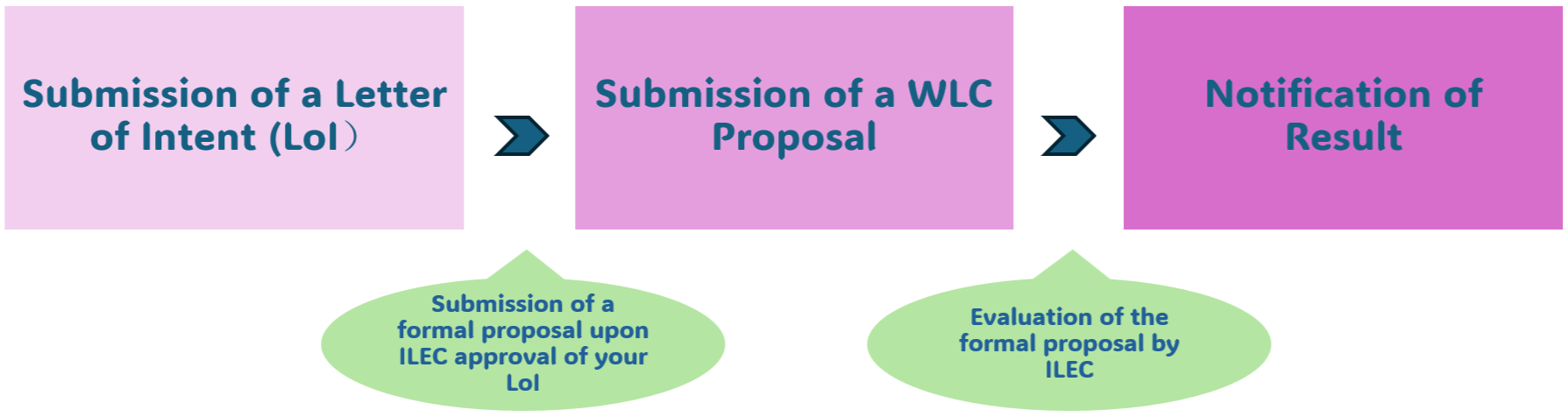 Submission of a Letter of Intent (LoI）

Submission of a WLC Proposal

Notification of Result

Submission of a formal proposal upon ILEC approval of your LoI

Evaluation of the formal proposal by ILEC